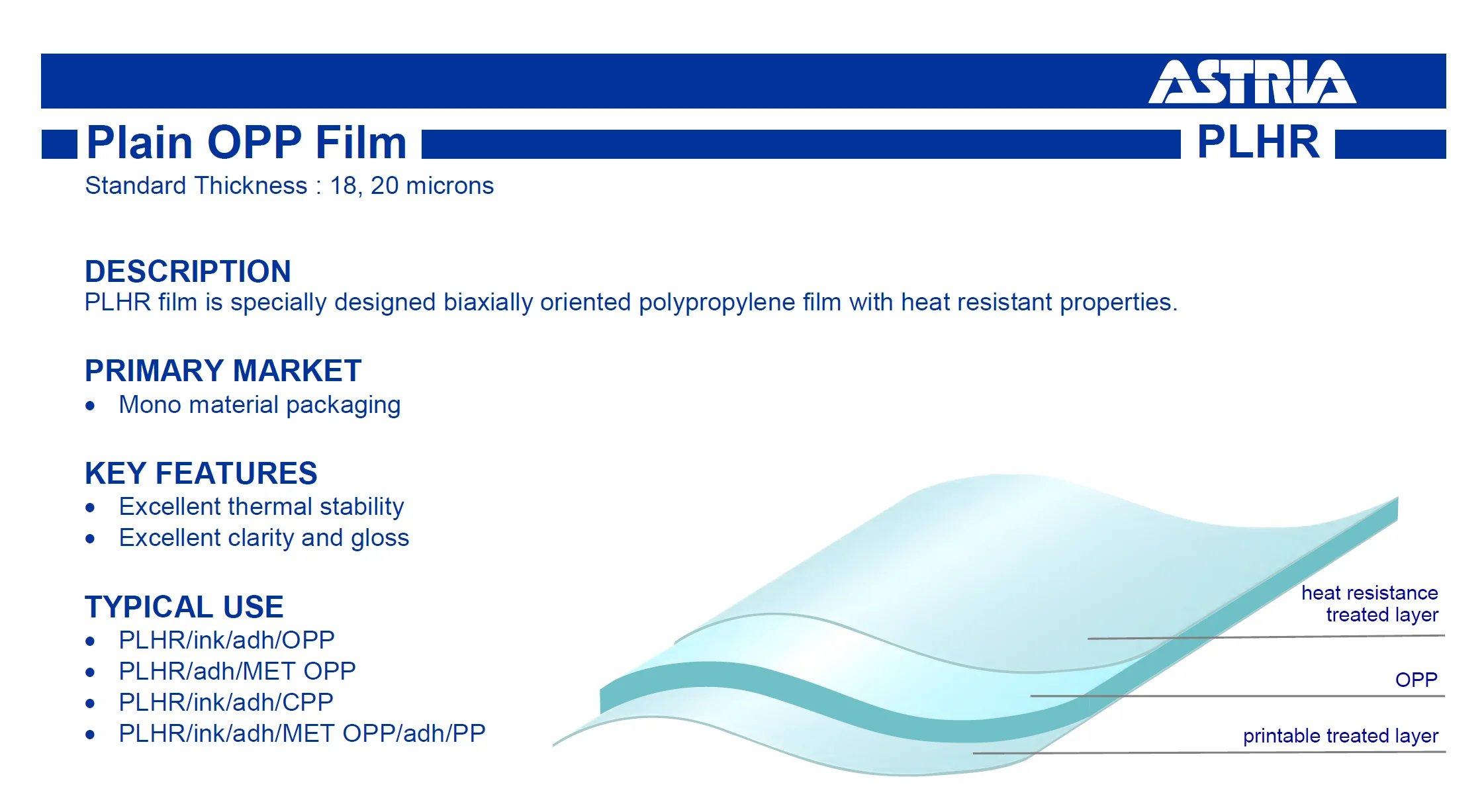 ASTRIA

Plain OPP Film

PLHR

Standard Thickness : 18, 20 microns

DESCRIPTION
PLHR film is specially designed biaxially oriented polypropylene film with heat resistant properties.

PRIMARY MARKET
• Mono material packaging

KEY FEATURES
• Excellent thermal stability
• Excellent clarity and gloss

TYPICAL USE
• PLHR/ink/adh/OPP
• PLHR/adh/MET OPP
• PLHR/ink/adh/CPP
• PLHR/ink/adh/MET OPP/adh/PP

heat resistance treated layer

OPP

printable treated layer